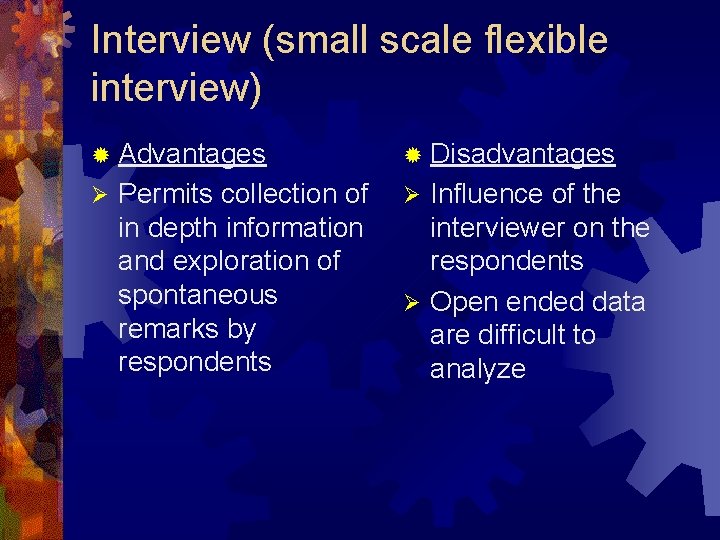 Interview (small scale flexible interview)

Advantages

Permits collection of in depth information and exploration of spontaneous remarks by respondents

Disadvantages

Influence of the interviewer on the respondents

Open ended data are difficult to analyze